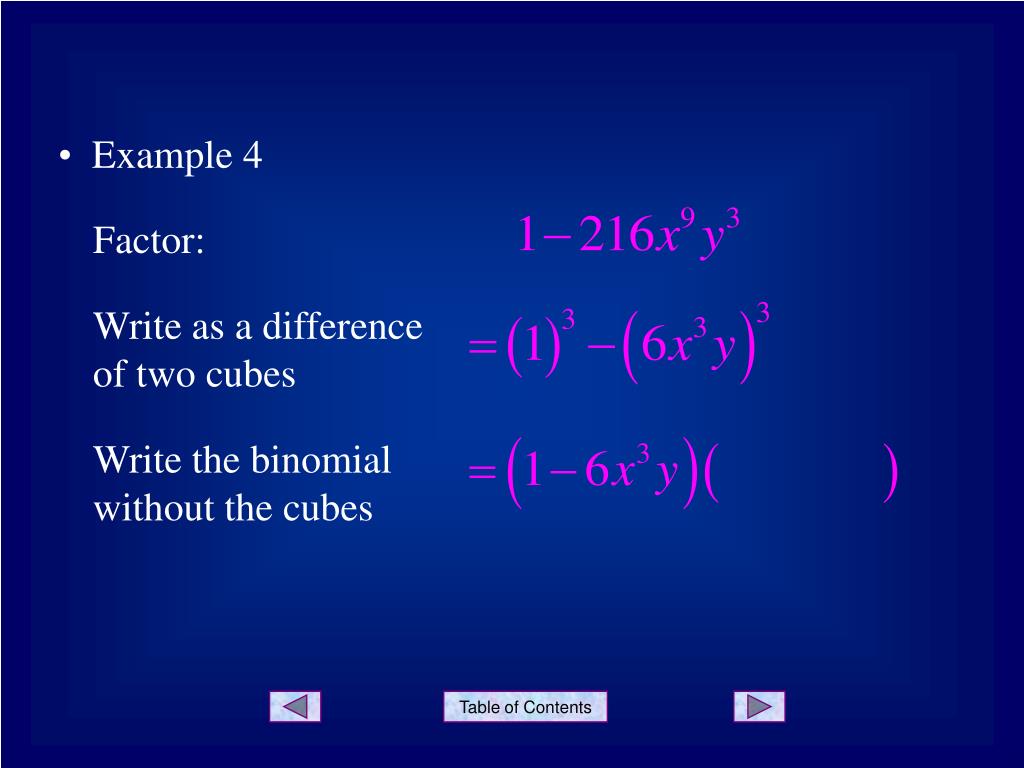 • Example 4

Factor: $1-216x^9y^3$

Write as a difference of two cubes $=(1)^3-(6x^3y)^3$

Write the binomial without the cubes $=(1-6x^3y)(\qquad)$

Table of Contents